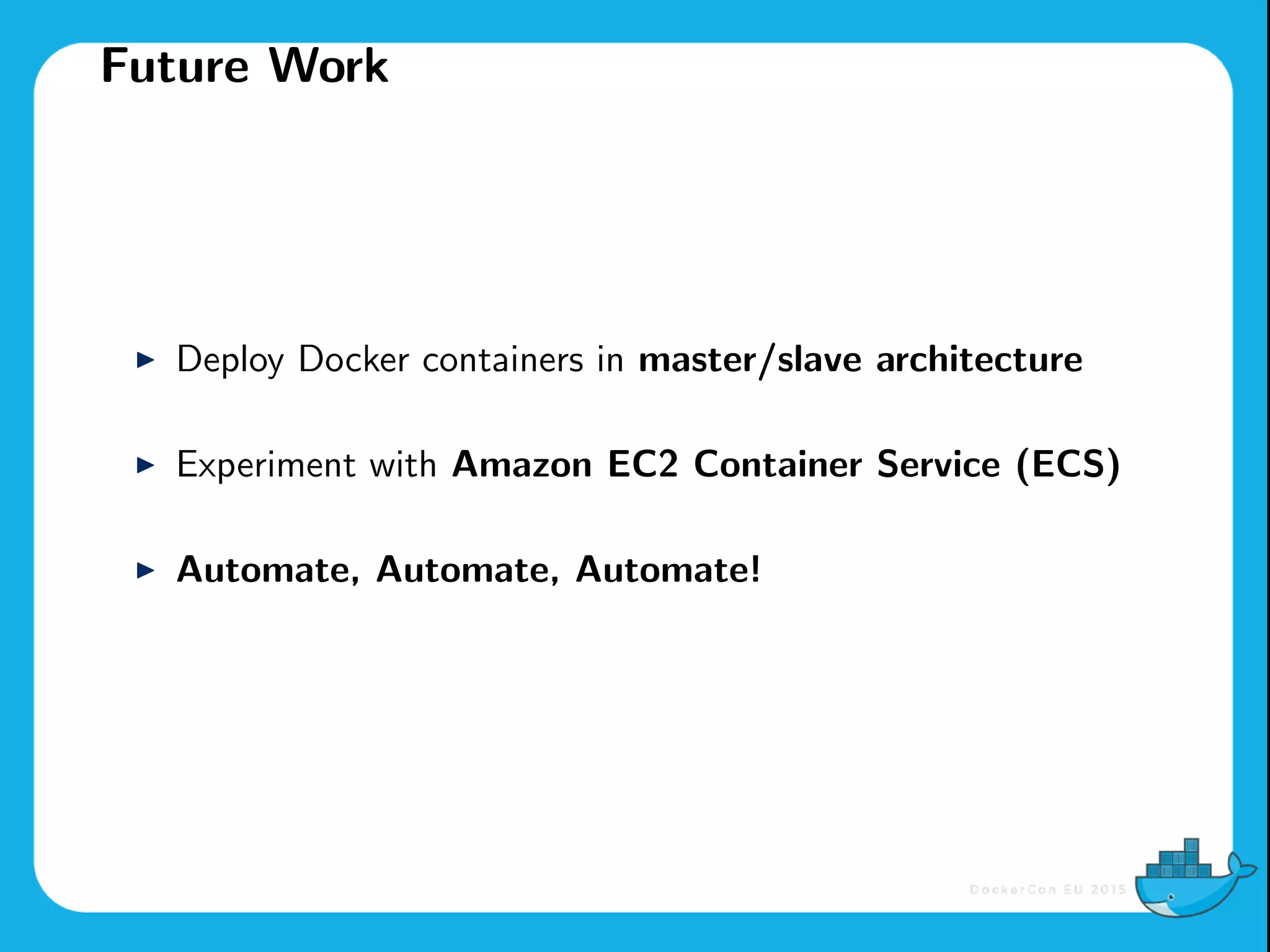 Future Work

▶ Deploy Docker containers in master/slave architecture

▶ Experiment with Amazon EC2 Container Service (ECS)

▶ Automate, Automate, Automate!

DockerCon EU 2015